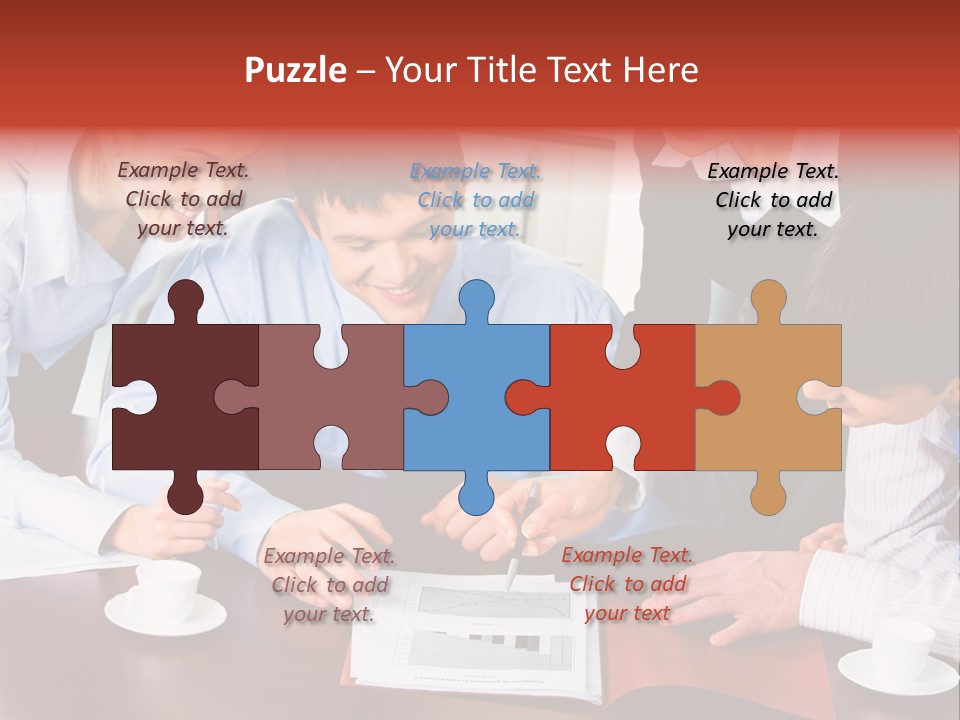 Puzzle – Your Title Text Here

Example Text. Click to add your text.

Example Text. Click to add your text.

Example Text. Click to add your text.

Example Text. Click to add your text.

Example Text. Click to add your text